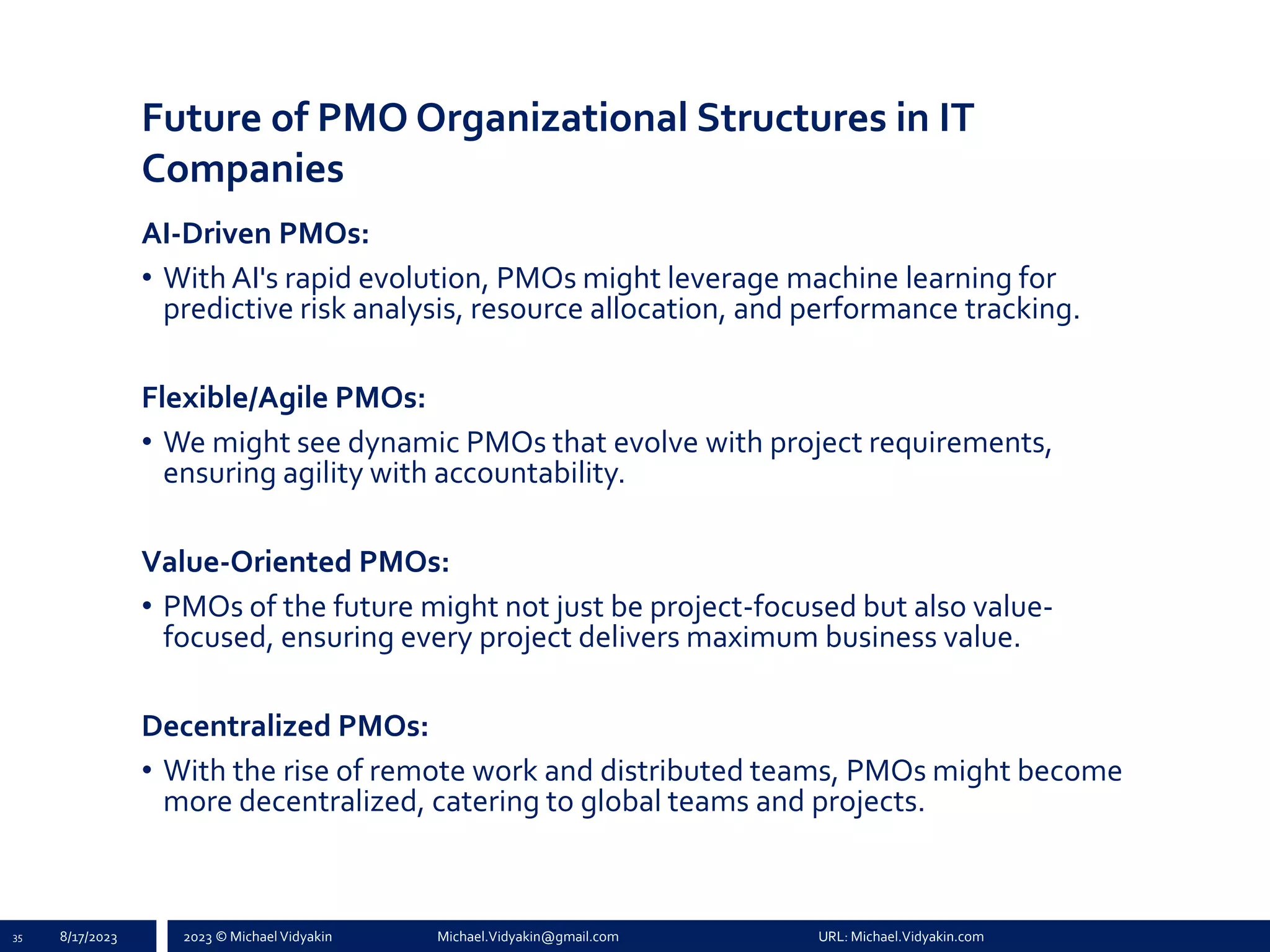 Future of PMO Organizational Structures in IT Companies

AI-Driven PMOs:

• With AI's rapid evolution, PMOs might leverage machine learning for predictive risk analysis, resource allocation, and performance tracking.

Flexible/Agile PMOs:

• We might see dynamic PMOs that evolve with project requirements, ensuring agility with accountability.

Value-Oriented PMOs:

• PMOs of the future might not just be project-focused but also value-focused, ensuring every project delivers maximum business value.

Decentralized PMOs:

• With the rise of remote work and distributed teams, PMOs might become more decentralized, catering to global teams and projects.

35 8/17/2023 2023 © Michael Vidyakin Michael.Vidyakin@gmail.com URL: Michael.Vidyakin.com